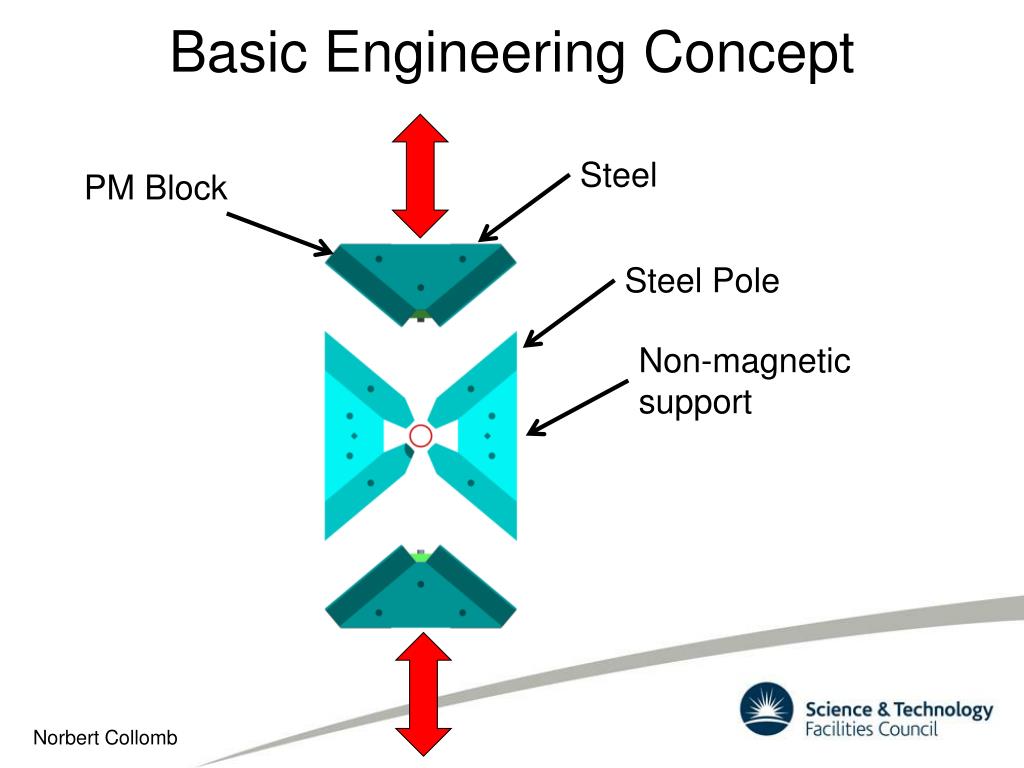 Basic Engineering Concept

PM Block

Steel

Steel Pole

Non-magnetic support

Norbert Collomb

Science & Technology Facilities Council